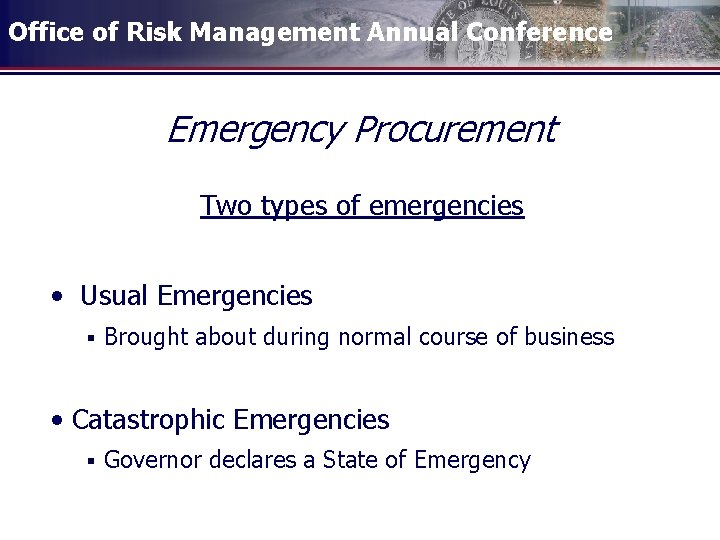 Office of Risk Management Annual Conference

Emergency Procurement

Two types of emergencies

• Usual Emergencies
▪ Brought about during normal course of business

• Catastrophic Emergencies
▪ Governor declares a State of Emergency